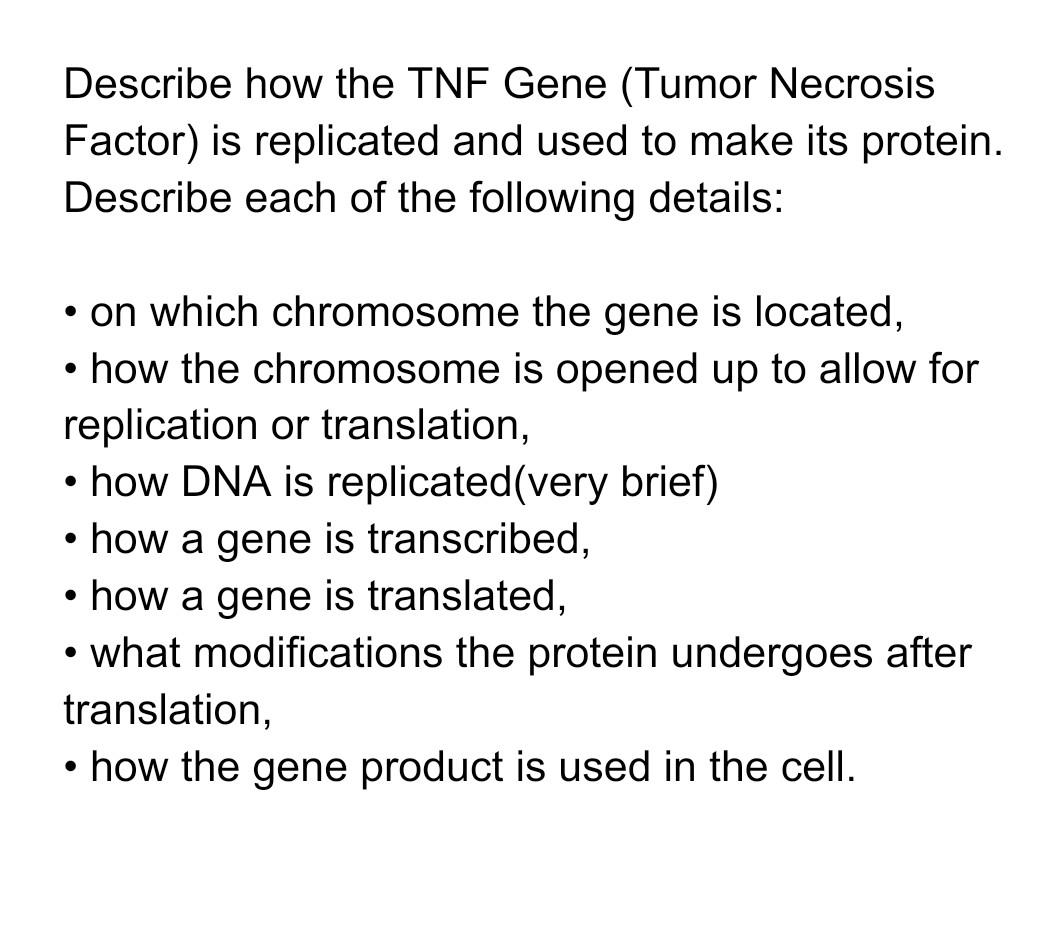 Describe how the TNF Gene (Tumor Necrosis Factor) is replicated and used to make its protein. Describe each of the following details:

• on which chromosome the gene is located,
• how the chromosome is opened up to allow for replication or translation,
• how DNA is replicated(very brief)
• how a gene is transcribed,
• how a gene is translated,
• what modifications the protein undergoes after translation,
• how the gene product is used in the cell.